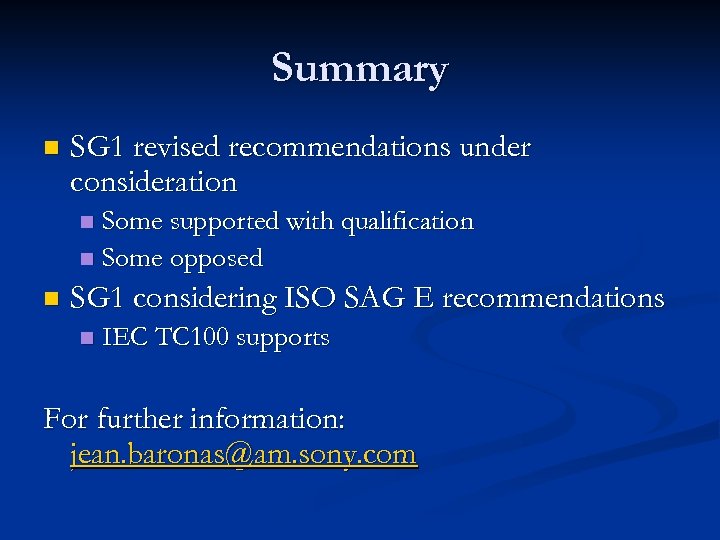 Summary

- SG1 revised recommendations under consideration
  - Some supported with qualification
  - Some opposed
- SG1 considering ISO SAG E recommendations
  - IEC TC100 supports

For further information:
jean.baronas@am.sony.com